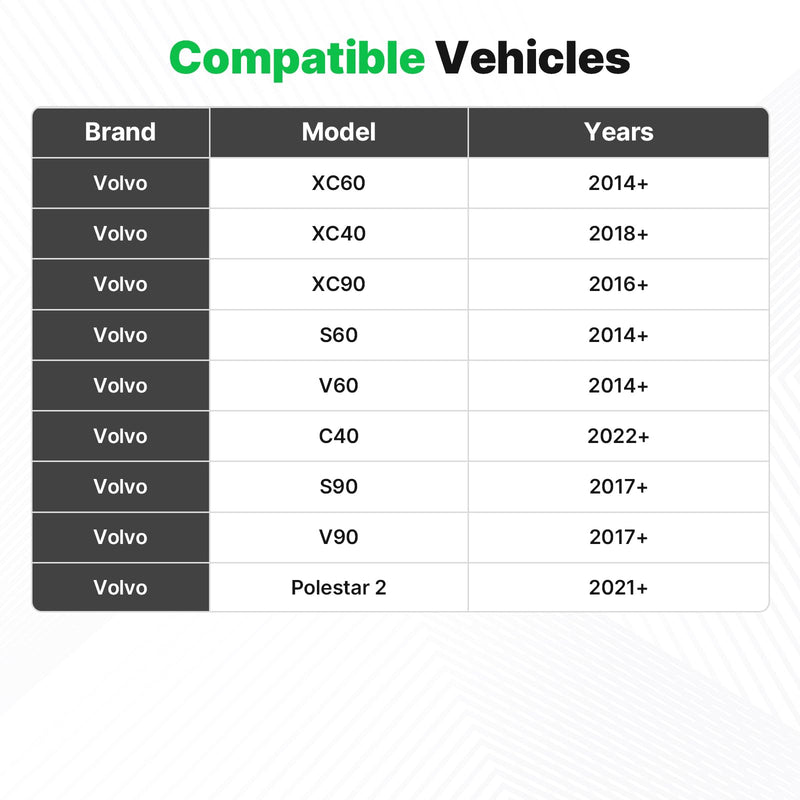 Compatible Vehicles

| Brand | Model | Years |
|---|---|---|
| Volvo | XC60 | 2014+ |
| Volvo | XC40 | 2018+ |
| Volvo | XC90 | 2016+ |
| Volvo | S60 | 2014+ |
| Volvo | V60 | 2014+ |
| Volvo | C40 | 2022+ |
| Volvo | S90 | 2017+ |
| Volvo | V90 | 2017+ |
| Volvo | Polestar 2 | 2021+ |